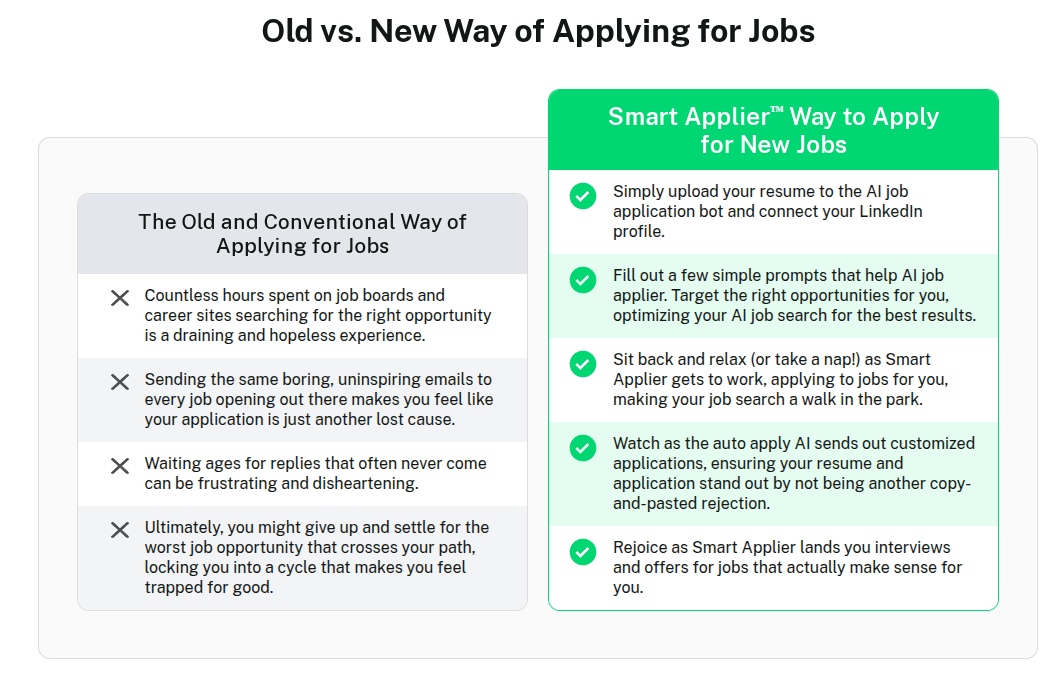 Old vs. New Way of Applying for Jobs

The Old and Conventional Way of Applying for Jobs

Countless hours spent on job boards and career sites searching for the right opportunity is a draining and hopeless experience.

Sending the same boring, uninspiring emails to every job opening out there makes you feel like your application is just another lost cause.

Waiting ages for replies that often never come can be frustrating and disheartening.

Ultimately, you might give up and settle for the worst job opportunity that crosses your path, locking you into a cycle that makes you feel trapped for good.

Smart Applier™ Way to Apply for New Jobs

Simply upload your resume to the AI job application bot and connect your LinkedIn profile.

Fill out a few simple prompts that help AI job applier. Target the right opportunities for you, optimizing your AI job search for the best results.

Sit back and relax (or take a nap!) as Smart Applier gets to work, applying to jobs for you, making your job search a walk in the park.

Watch as the auto apply AI sends out customized applications, ensuring your resume and application stand out by not being another copy-and-pasted rejection.

Rejoice as Smart Applier lands you interviews and offers for jobs that actually make sense for you.